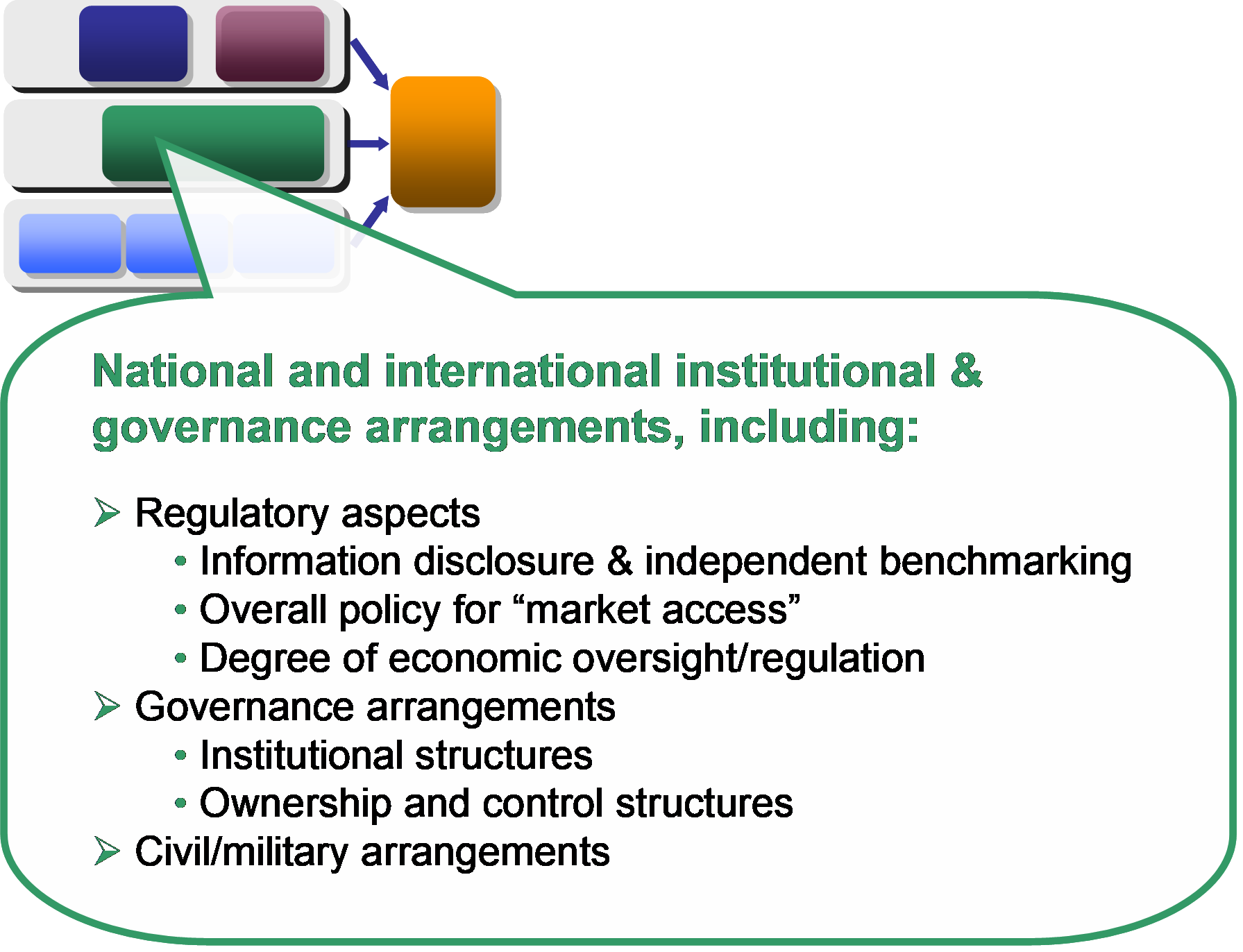 National and international institutional & governance arrangements, including:

➢ Regulatory aspects
• Information disclosure & independent benchmarking
• Overall policy for “market access”
• Degree of economic oversight/regulation
➢ Governance arrangements
• Institutional structures
• Ownership and control structures
➢ Civil/military arrangements